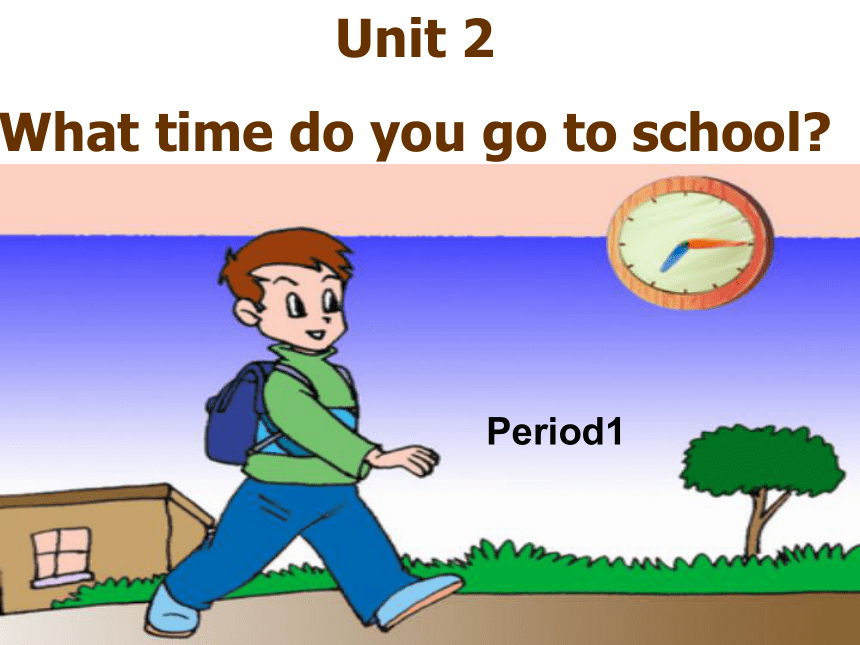 Unit 2

What time do you go to school?

Period1